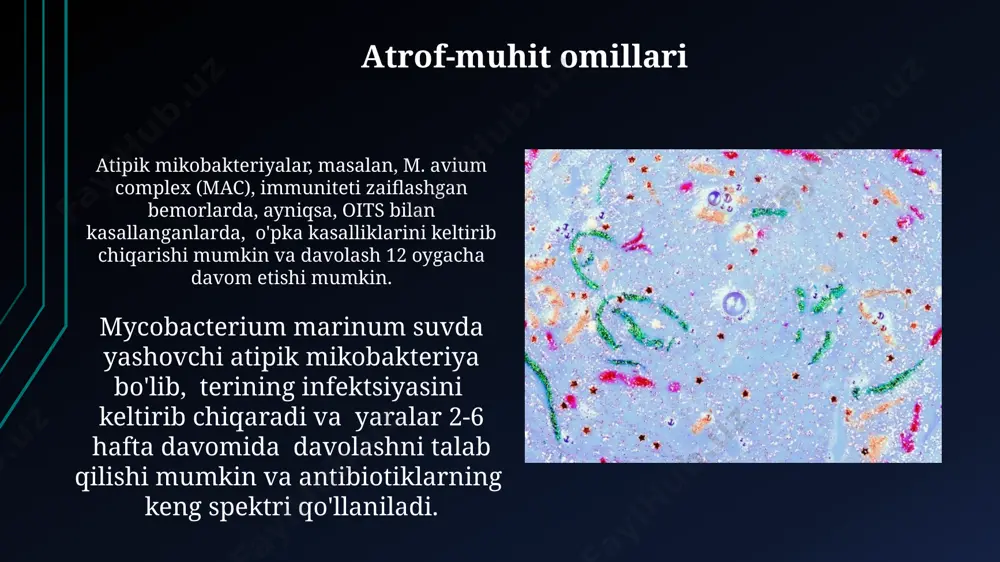 Atrof-muhit omillari

Atipik mikobakteriyalar, masalan, M. avium complex (MAC), immuniteti zaiflashgan bemorlarda, ayniqsa, OITS bilan kasallanganlarda, o'pka kasalliklarini keltirib chiqarishi mumkin va davolash 12 oygacha davom etishi mumkin.

Mycobacterium marinum suvda yashovchi atipik mikobakteriya bo'lib, terining infektsiyasini keltirib chiqaradi va yaralar 2-6 hafta davomida davolashni talab qilishi mumkin va antibiotiklarning keng spektri qo'llaniladi.